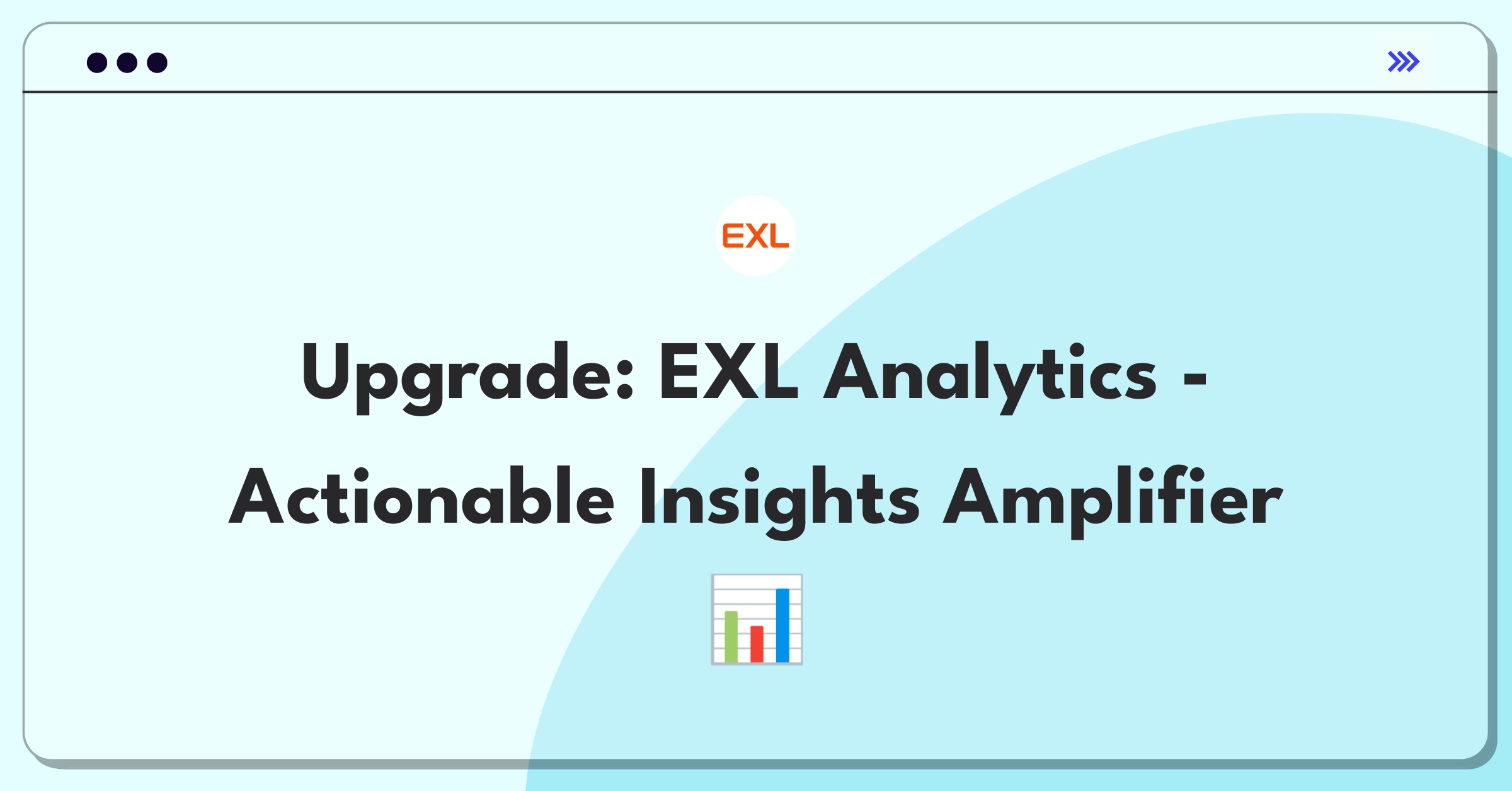 EXL

Upgrade: EXL Analytics - Actionable Insights Amplifier